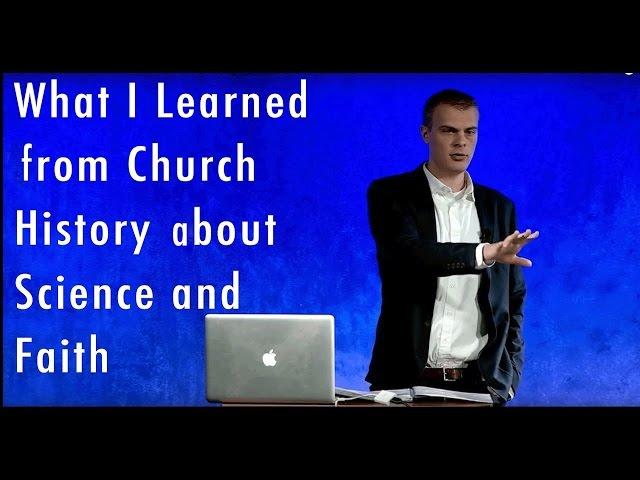 What I Learned from Church History about Science and Faith